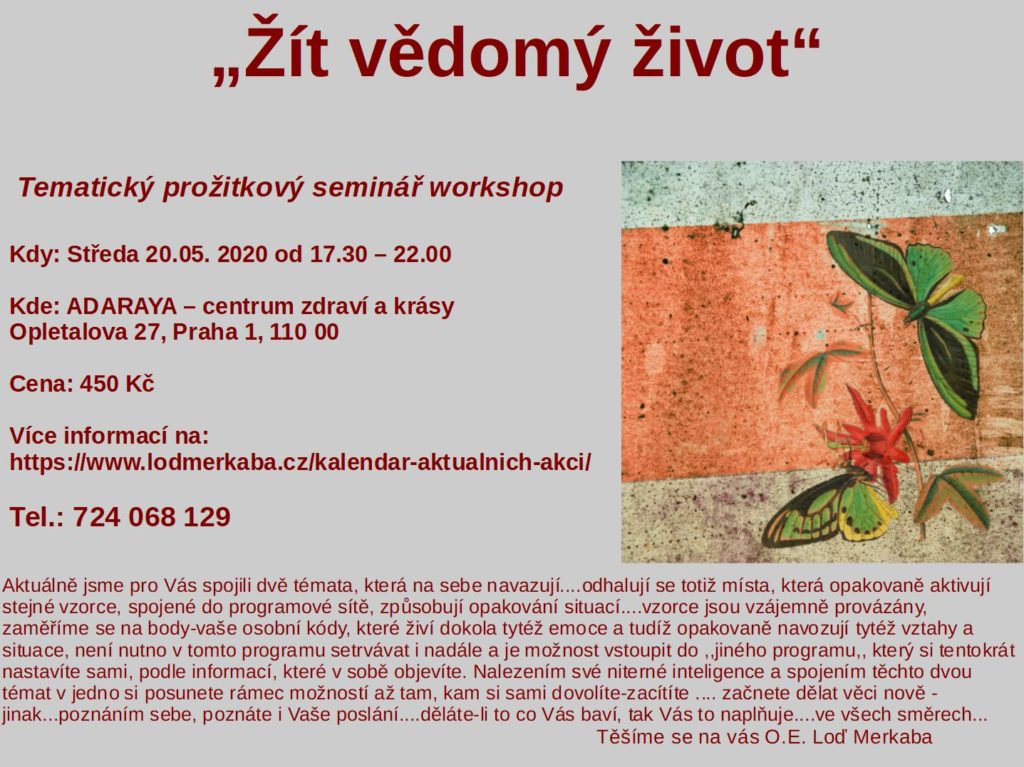 „Žít vědomý život“

Tematický prožitkový seminář workshop

Kdy: Středa 20.05. 2020 od 17.30 – 22.00

Kde: ADARAYA – centrum zdraví a krásy
Opletalova 27, Praha 1, 110 00

Cena: 450 Kč

Více informací na:
https://www.lodmerkaba.cz/kalendar-aktualnich-akci/

Tel.: 724 068 129

Aktuálně jsme pro Vás spojili dvě témata, která na sebe navazují....odhalují se totiž místa, která opakovaně aktivují stejné vzorce, spojené do programové sítě, způsobují opakování situací....vzorce jsou vzájemně provázány, zaměříme se na body-vaše osobní kódy, které živí dokola tytéž emoce a tudíž opakovaně navozují tytéž vztahy a situace, není nutno v tomto programu setrvávat i nadále a je možnost vstoupit do ,,jiného programu,, který si tentokrát nastavíte sami, podle informací, které v sobě objevíte. Nalezením své niterné inteligence a spojením těchto dvou témat v jedno si posunete rámec možností až tam, kam si sami dovolíte-zacítíte .... začnete dělat věci nově - jinak...poznáním sebe, poznáte i Vaše poslání....děláte-li to co Vás baví, tak Vás to naplňuje....ve všech směrech...
Těšíme se na vás O.E. Loď Merkaba